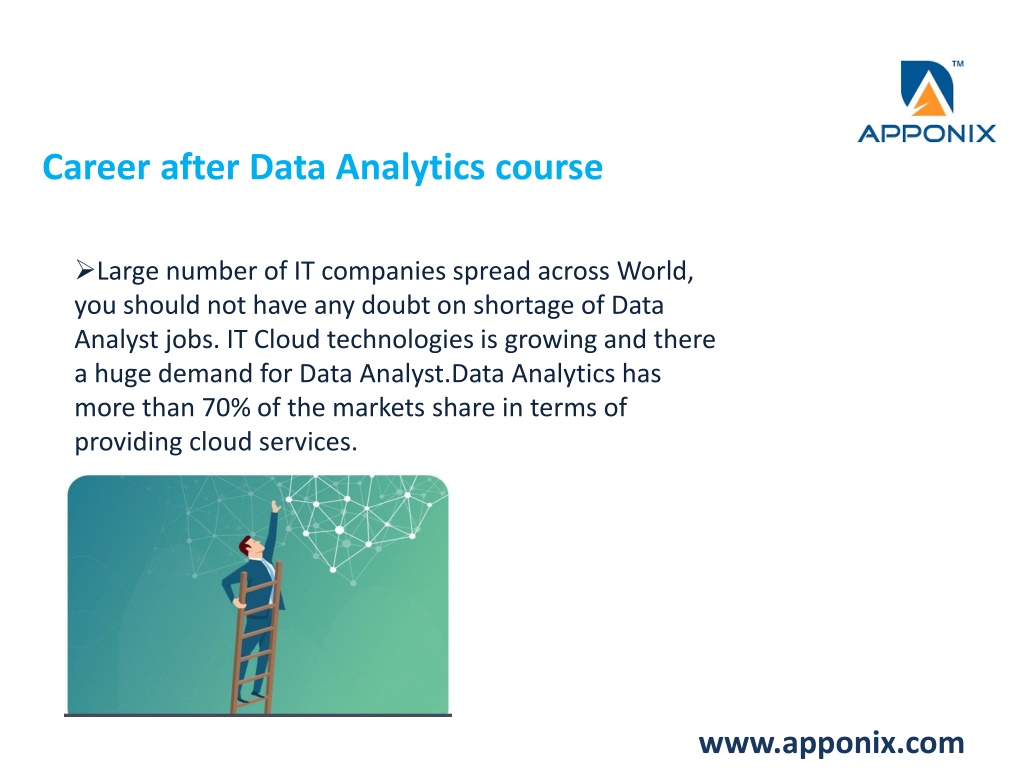 TM
APPONIX

Career after Data Analytics course

➢Large number of IT companies spread across World, you should not have any doubt on shortage of Data Analyst jobs. IT Cloud technologies is growing and there a huge demand for Data Analyst.Data Analytics has more than 70% of the markets share in terms of providing cloud services.

www.apponix.com